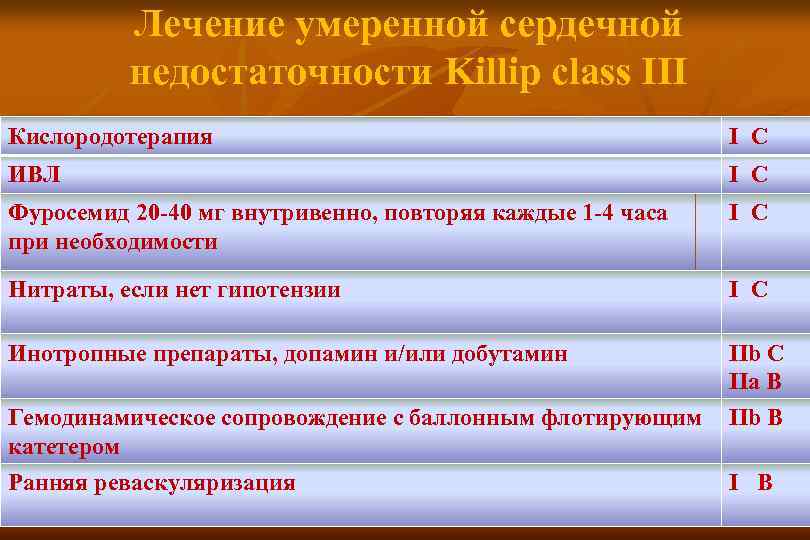 Лечение умеренной сердечной недостаточности Killip class III

| | |
|---|---|
| Кислородотерапия | I C |
| ИВЛ | I C |
| Фуросемид 20-40 мг внутривенно, повторяя каждые 1-4 часа при необходимости | I C |
| Нитраты, если нет гипотензии | I C |
| Инотропные препараты, допамин и/или добутамин | IIb C IIa B |
| Гемодинамическое сопровождение с баллонным флотирующим катетером | IIb B |
| Ранняя реваскуляризация | I B |